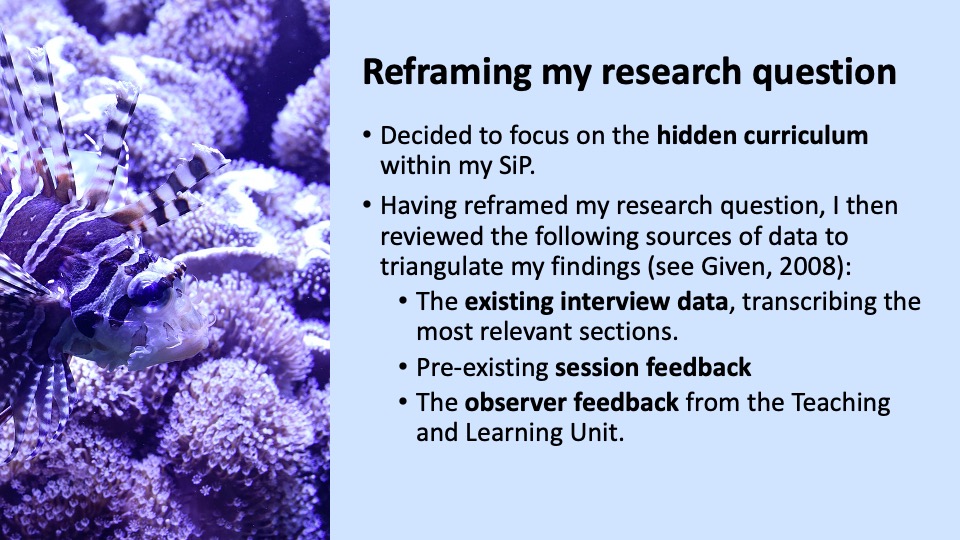 Reframing my research question

• Decided to focus on the hidden curriculum within my SiP.

• Having reframed my research question, I then reviewed the following sources of data to triangulate my findings (see Given, 2008):

  • The existing interview data, transcribing the most relevant sections.

  • Pre-existing session feedback

  • The observer feedback from the Teaching and Learning Unit.